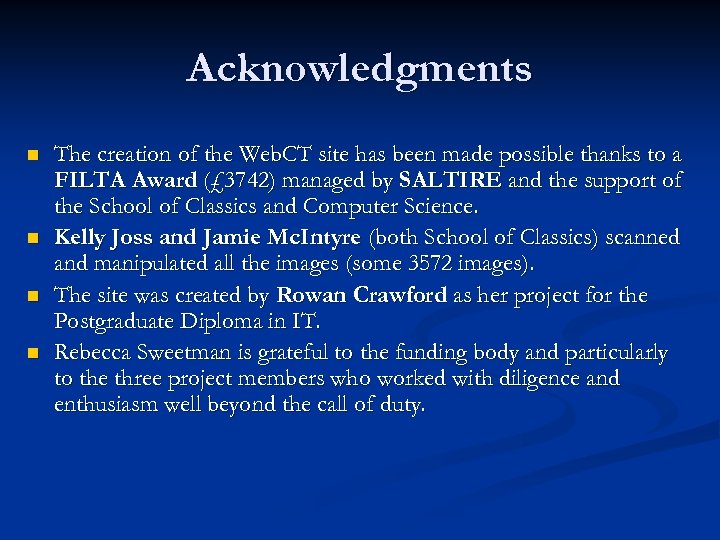 Acknowledgments

- The creation of the WebCT site has been made possible thanks to a FILTA Award (£3742) managed by SALTIRE and the support of the School of Classics and Computer Science.
- Kelly Joss and Jamie McIntyre (both School of Classics) scanned and manipulated all the images (some 3572 images).
- The site was created by Rowan Crawford as her project for the Postgraduate Diploma in IT.
- Rebecca Sweetman is grateful to the funding body and particularly to the three project members who worked with diligence and enthusiasm well beyond the call of duty.